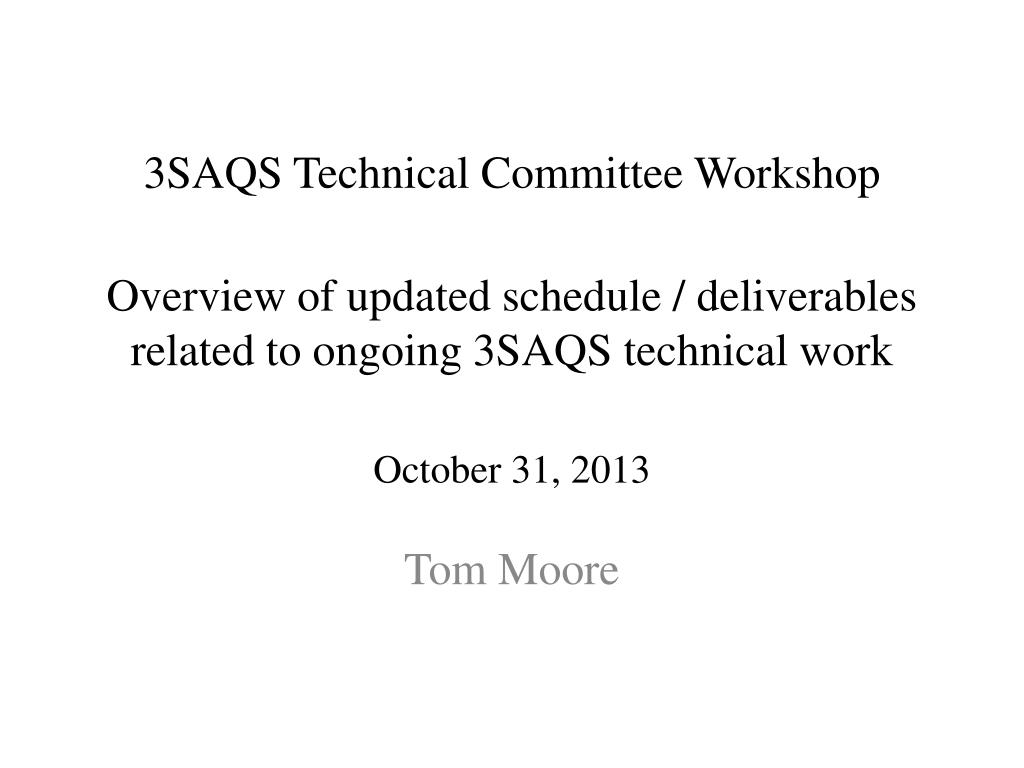 3SAQS Technical Committee Workshop

Overview of updated schedule / deliverables related to ongoing 3SAQS technical work

October 31, 2013

Tom Moore